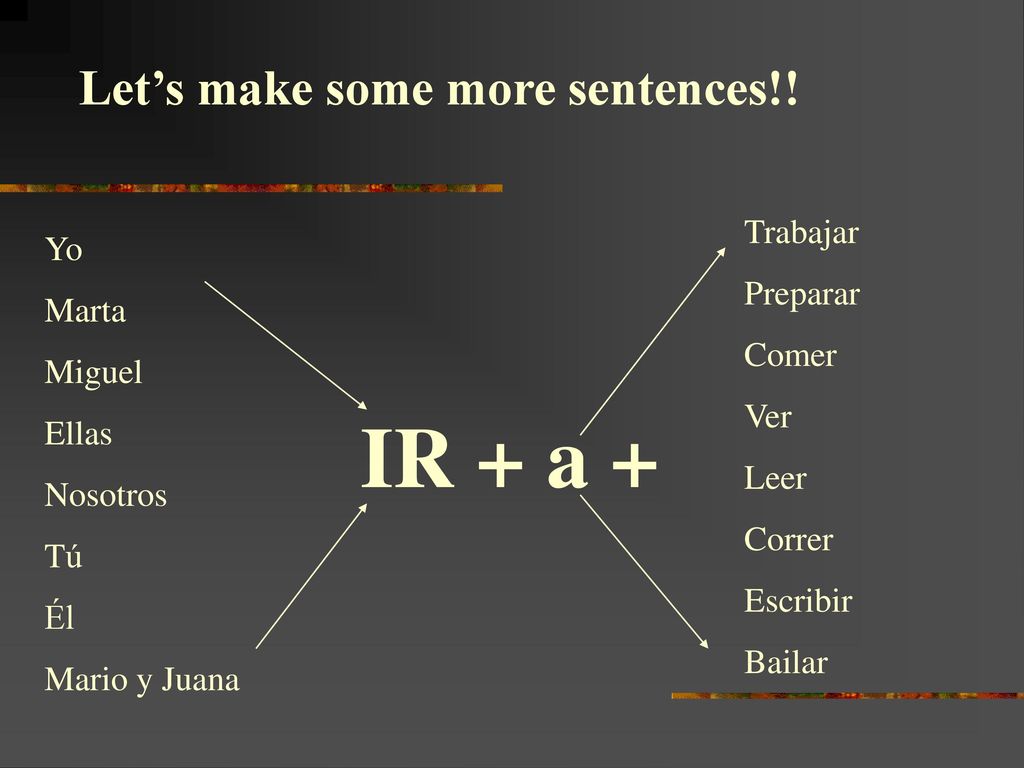 Let’s make some more sentences!!

Yo

Marta

Miguel

Ellas

Nosotros

Tú

Él

Mario y Juana

IR + a +

Trabajar

Preparar

Comer

Ver

Leer

Correr

Escribir

Bailar